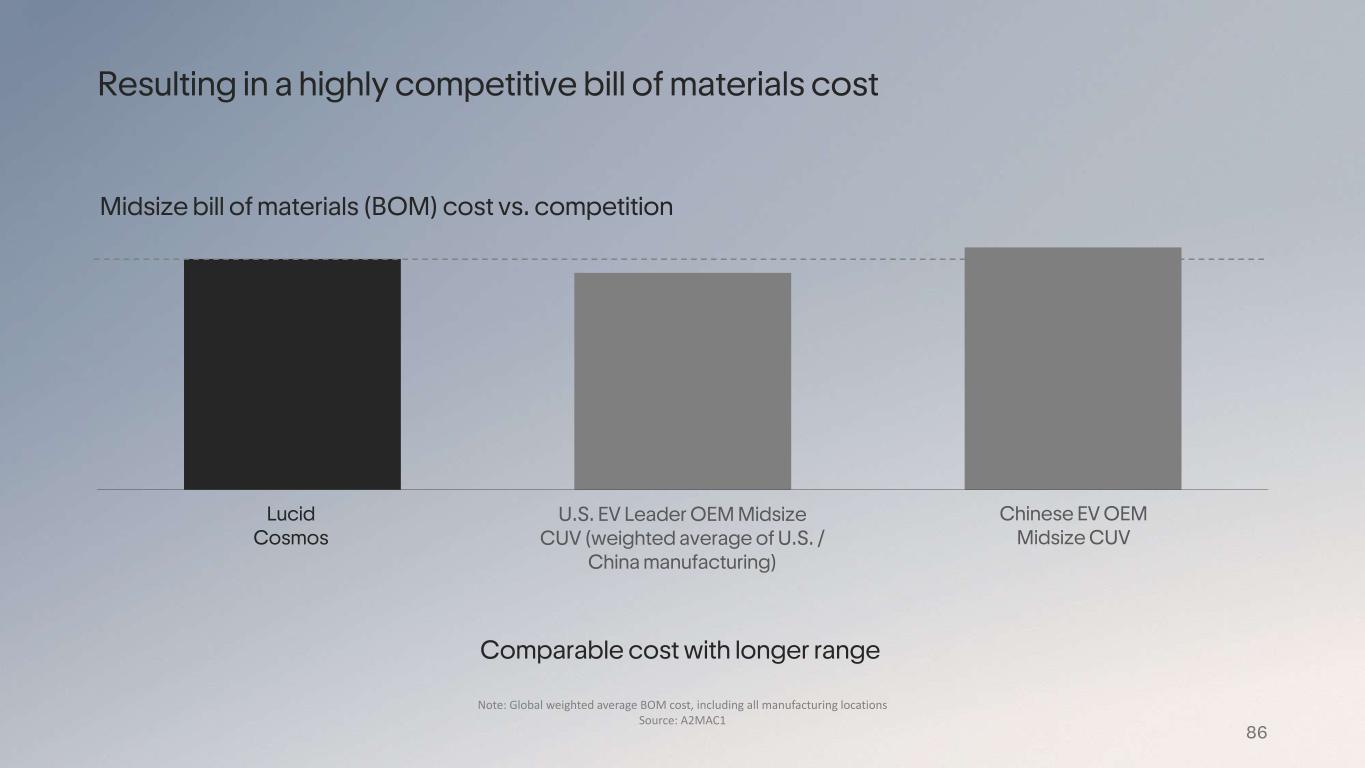 Resulting in a highly competitive bill of materials cost

Midsize bill of materials (BOM) cost vs. competition

Lucid Cosmos

U.S. EV Leader OEM Midsize CUV (weighted average of U.S. / China manufacturing)

Chinese EV OEM Midsize CUV

Comparable cost with longer range

Note: Global weighted average BOM cost, including all manufacturing locations
Source: A2MAC1

86